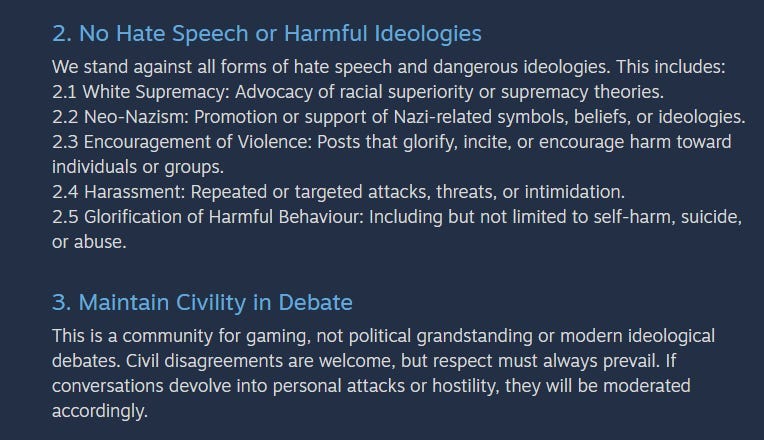 2. No Hate Speech or Harmful Ideologies

We stand against all forms of hate speech and dangerous ideologies. This includes:
2.1 White Supremacy: Advocacy of racial superiority or supremacy theories.
2.2 Neo-Nazism: Promotion or support of Nazi-related symbols, beliefs, or ideologies.
2.3 Encouragement of Violence: Posts that glorify, incite, or encourage harm toward individuals or groups.
2.4 Harassment: Repeated or targeted attacks, threats, or intimidation.
2.5 Glorification of Harmful Behaviour: Including but not limited to self-harm, suicide, or abuse.

3. Maintain Civility in Debate

This is a community for gaming, not political grandstanding or modern ideological debates. Civil disagreements are welcome, but respect must always prevail. If conversations devolve into personal attacks or hostility, they will be moderated accordingly.